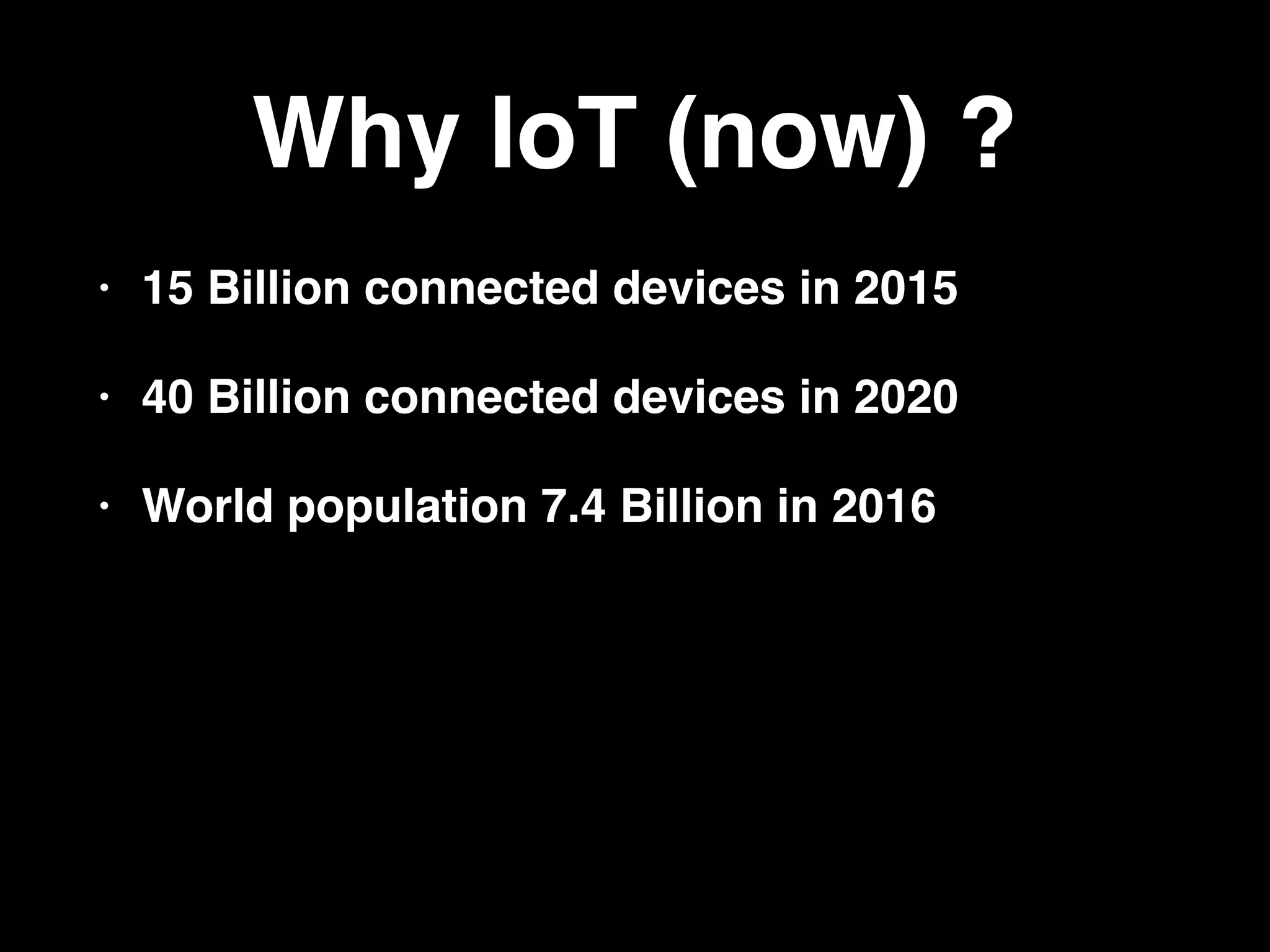 Why IoT (now) ?

• 15 Billion connected devices in 2015

• 40 Billion connected devices in 2020

• World population 7.4 Billion in 2016